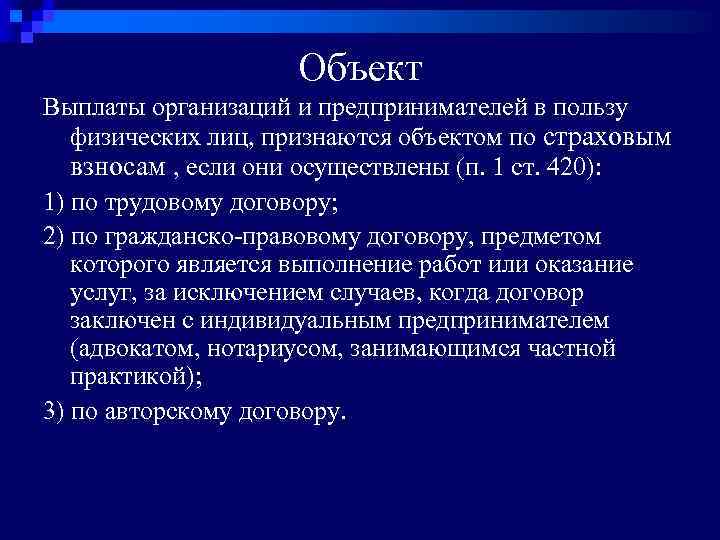 Объект

Выплаты организаций и предпринимателей в пользу физических лиц, признаются объектом по страховым взносам , если они осуществлены (п. 1 ст. 420):

1) по трудовому договору;

2) по гражданско-правовому договору, предметом которого является выполнение работ или оказание услуг, за исключением случаев, когда договор заключен с индивидуальным предпринимателем (адвокатом, нотариусом, занимающимся частной практикой);

3) по авторскому договору.